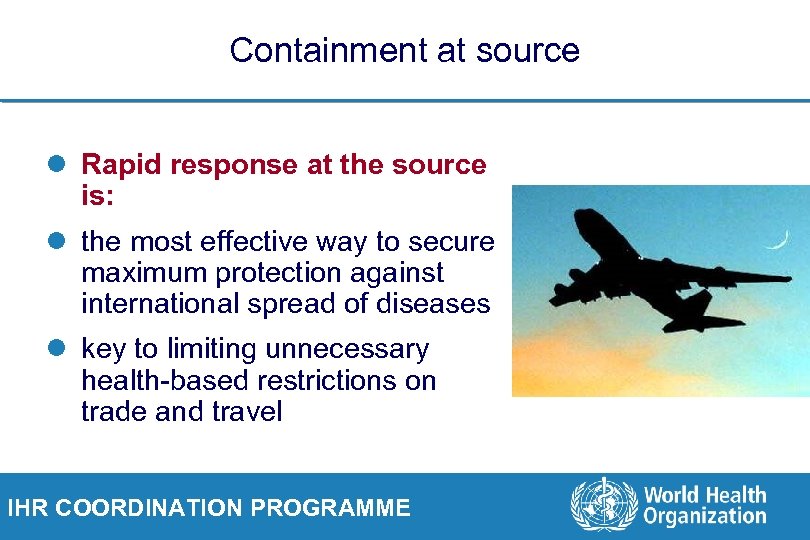 Containment at source

- Rapid response at the source is:
- the most effective way to secure maximum protection against international spread of diseases
- key to limiting unnecessary health-based restrictions on trade and travel

IHR COORDINATION PROGRAMME

World Health Organization